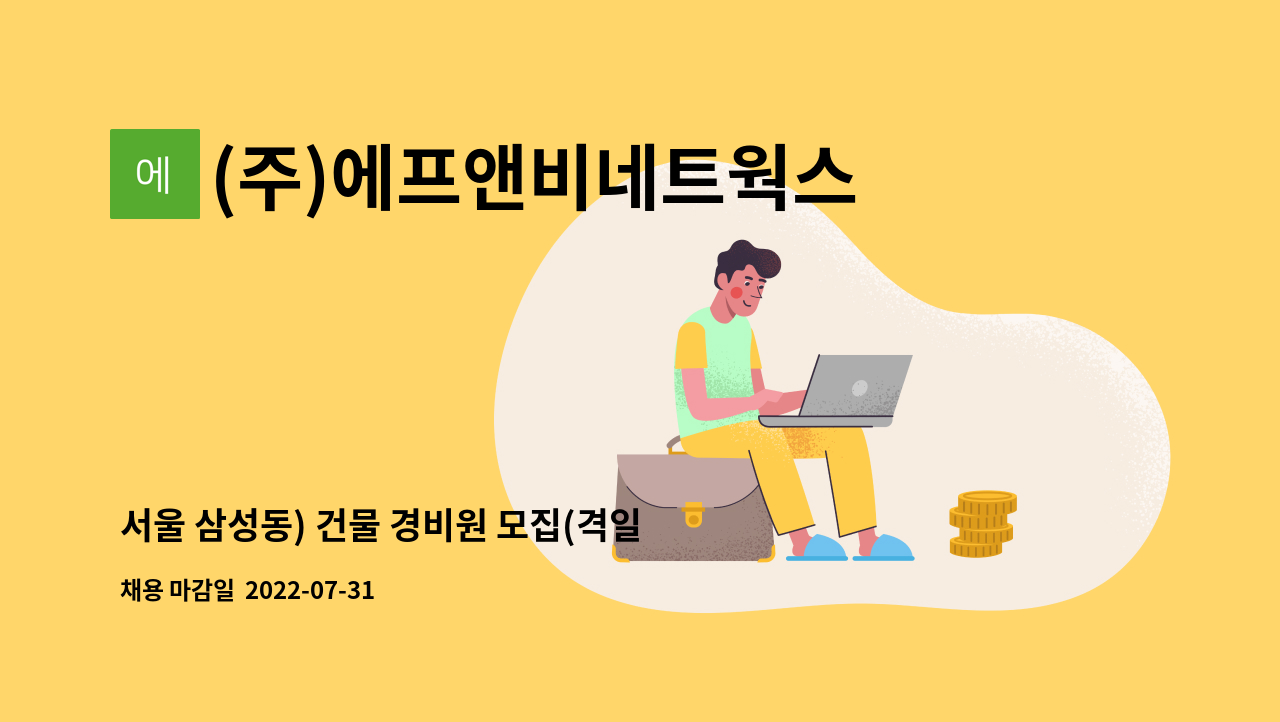 에

(주)에프앤비네트웍스

서울 삼성동) 건물 경비원 모집(격일

채용 마감일 2022-07-31